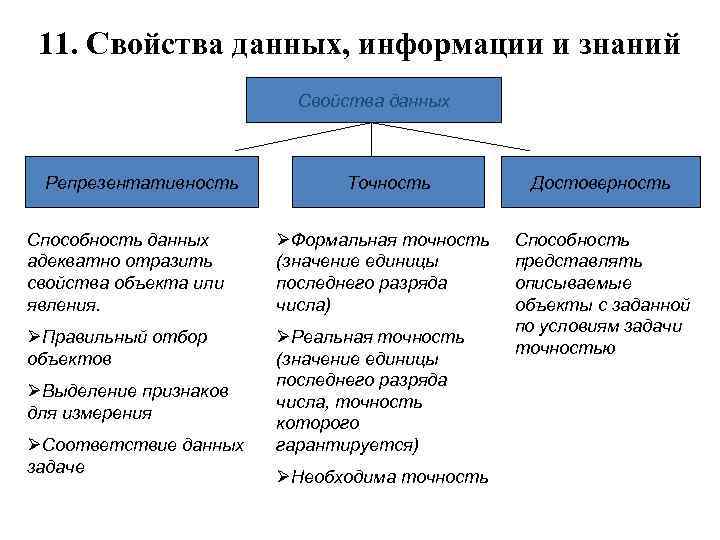 11. Свойства данных, информации и знаний

Свойства данных

Репрезентативность

Точность

Достоверность

Способность данных адекватно отразить свойства объекта или явления.

➢Правильный отбор объектов

➢Выделение признаков для измерения

➢Соответствие данных задаче

➢Формальная точность (значение единицы последнего разряда числа)

➢Реальная точность (значение единицы последнего разряда числа, точность которого гарантируется)

➢Необходима точность

Способность представлять описываемые объекты с заданной по условиям задачи точностью